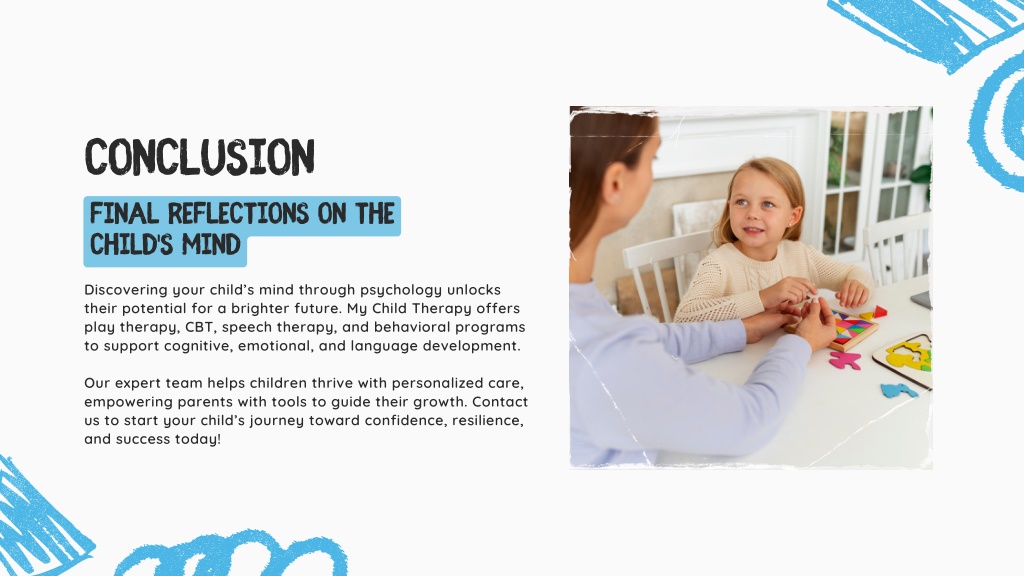 CONCLUSION

FINAL REFLECTIONS ON THE CHILD'S MIND

Discovering your child's mind through psychology unlocks their potential for a brighter future. My Child Therapy offers play therapy, CBT, speech therapy, and behavioral programs to support cognitive, emotional, and language development.

Our expert team helps children thrive with personalized care, empowering parents with tools to guide their growth. Contact us to start your child's journey toward confidence, resilience, and success today!